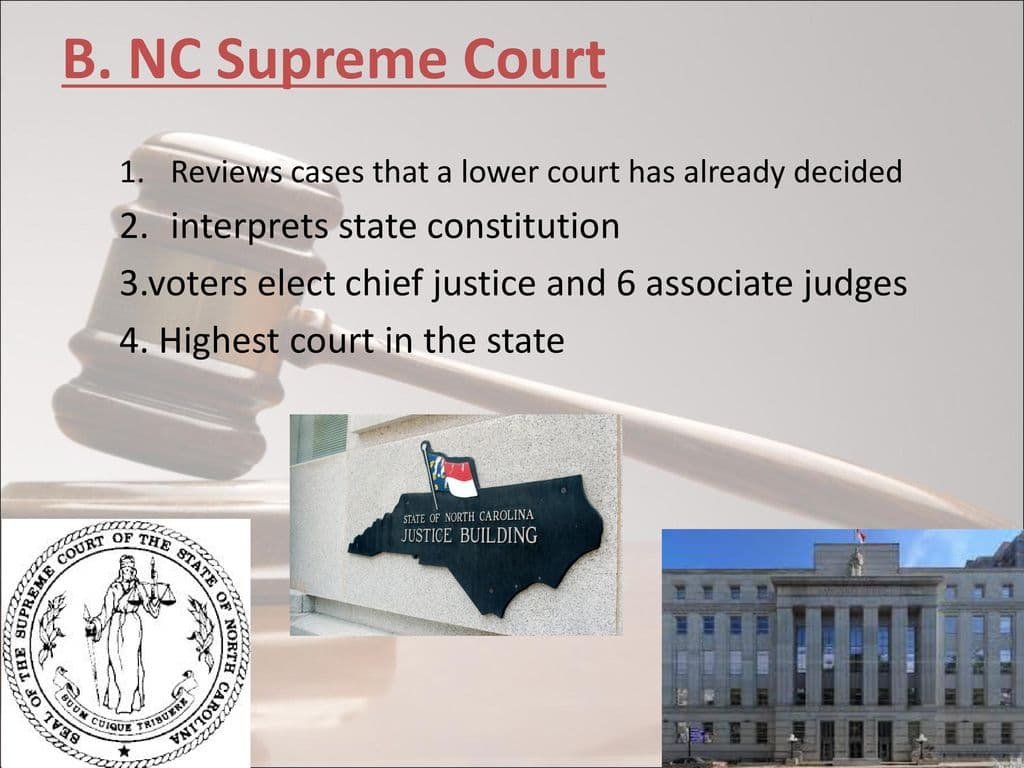 B. NC Supreme Court

1. Reviews cases that a lower court has already decided
2. interprets state constitution
3.voters elect chief justice and 6 associate judges
4. Highest court in the state

STATE OF NORTH CAROLINA
JUSTICE BUILDING

SEAL OF THE SUPREME COURT OF THE STATE OF NORTH CAROLINA
SUUM CUIQUE TRIBUERE